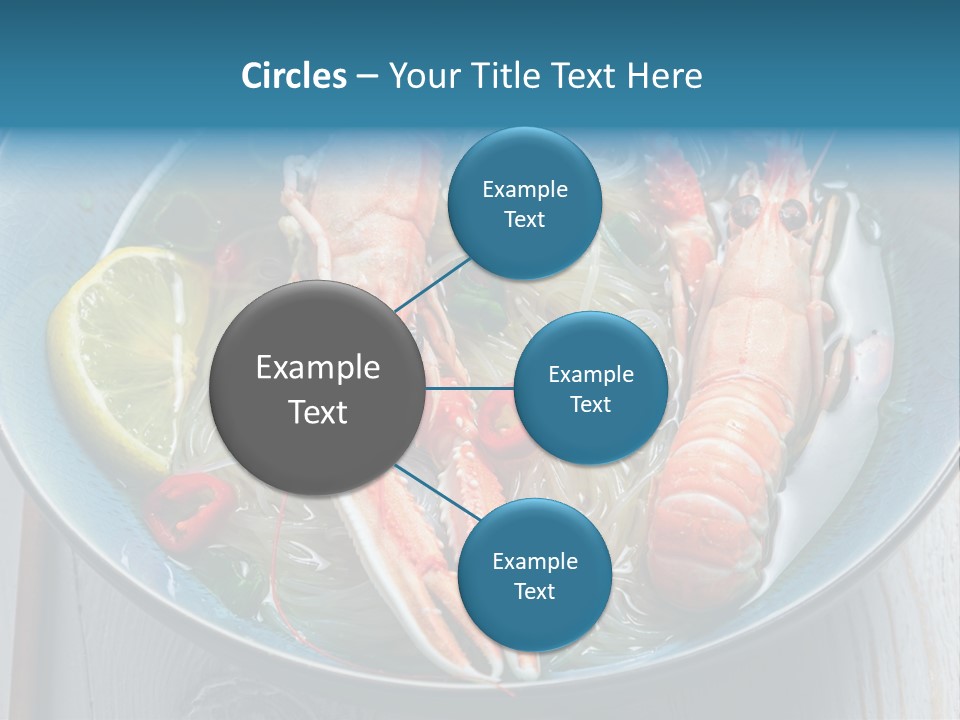 Circles – Your Title Text Here

Example Text

Example Text

Example Text

Example Text